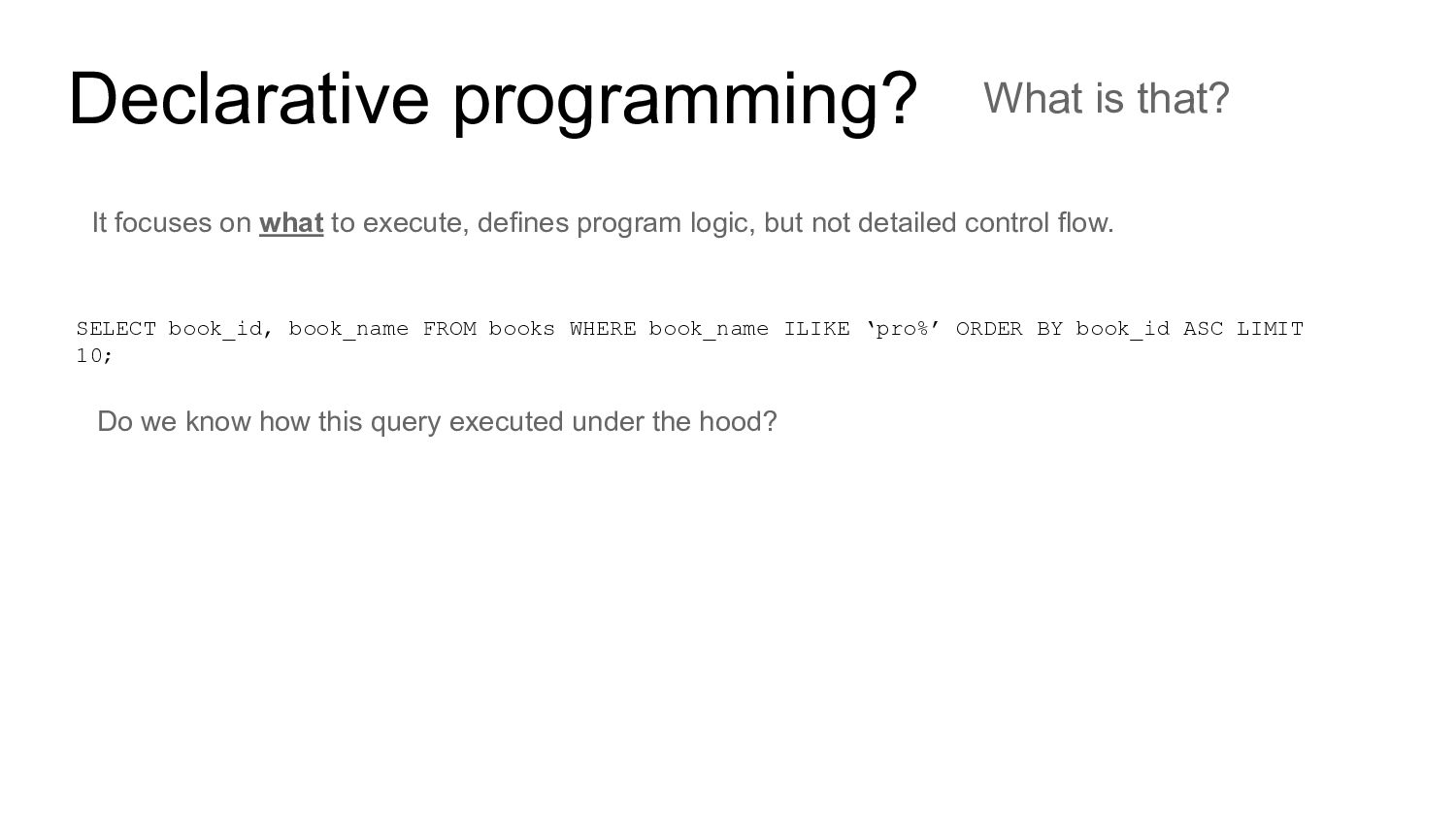 Declarative programming? What is that?

It focuses on what to execute, defines program logic, but not detailed control flow.

SELECT book_id, book_name FROM books WHERE book_name ILIKE ‘pro%’ ORDER BY book_id ASC LIMIT 10;

Do we know how this query executed under the hood?